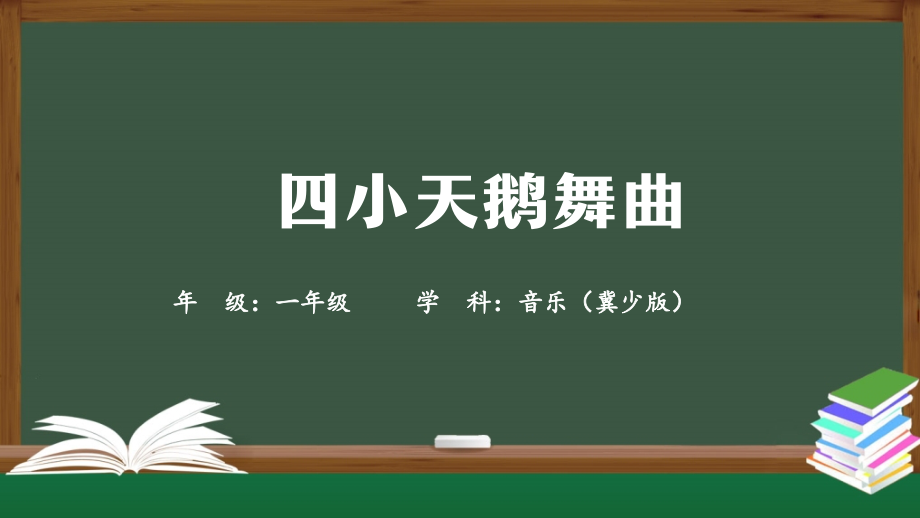 四小天鹅舞曲

年　级：一年级　　学　科：音乐（冀少版）